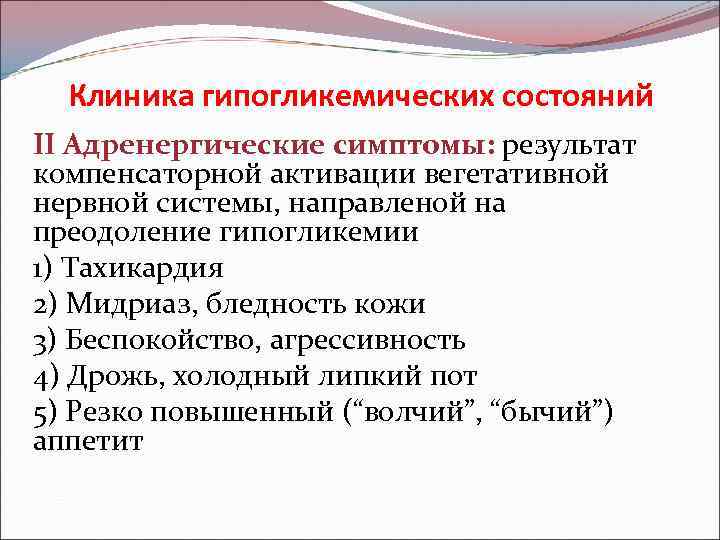 Клиника гипогликемических состояний

II Адренергические симптомы: результат компенсаторной активации вегетативной нервной системы, направленой на преодоление гипогликемии

1) Тахикардия

2) Мидриаз, бледность кожи

3) Беспокойство, агрессивность

4) Дрожь, холодный липкий пот

5) Резко повышенный (“волчий”, “бычий”) аппетит